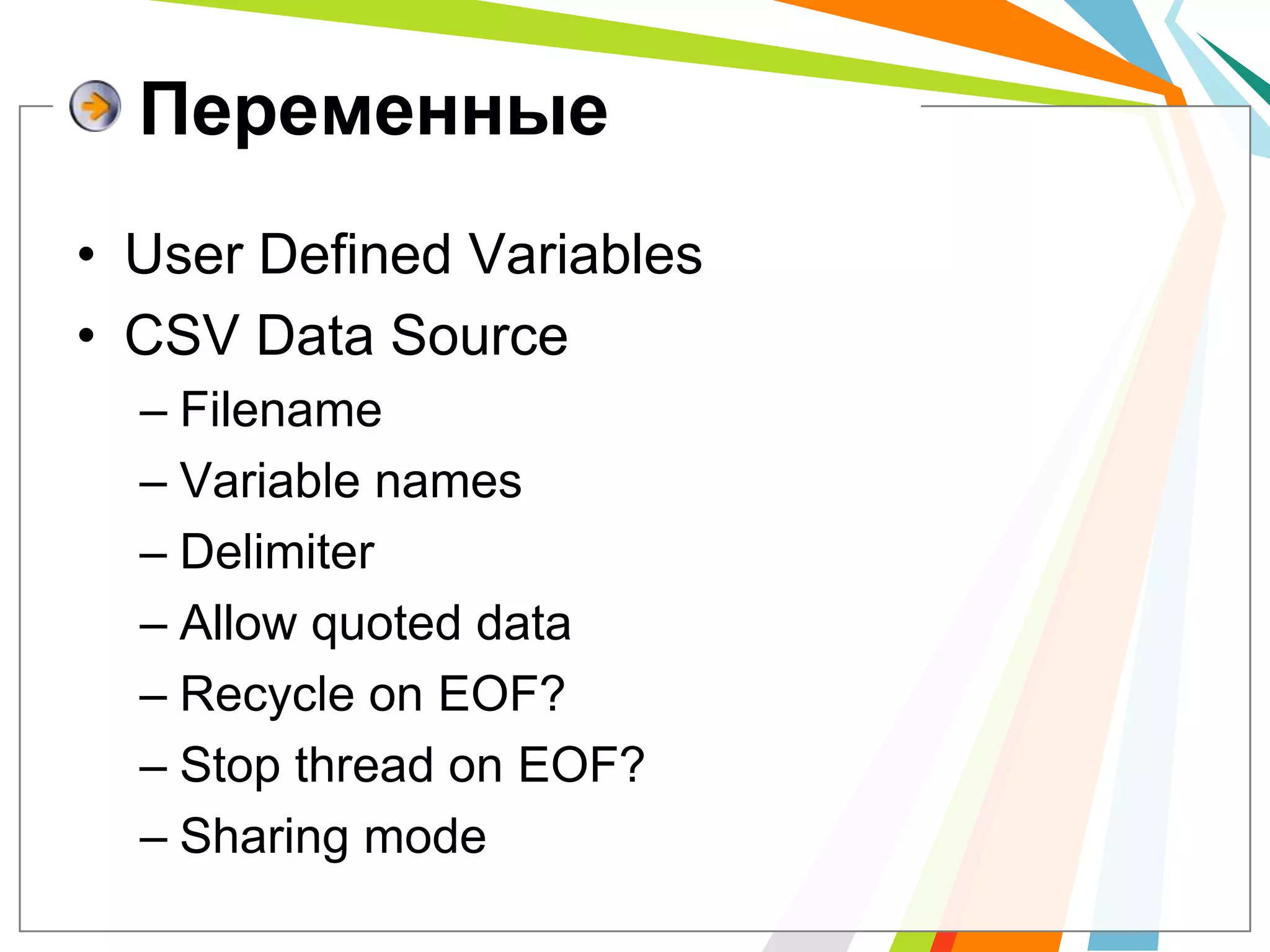 Переменные

• User Defined Variables
• CSV Data Source
– Filename
– Variable names
– Delimiter
– Allow quoted data
– Recycle on EOF?
– Stop thread on EOF?
– Sharing mode